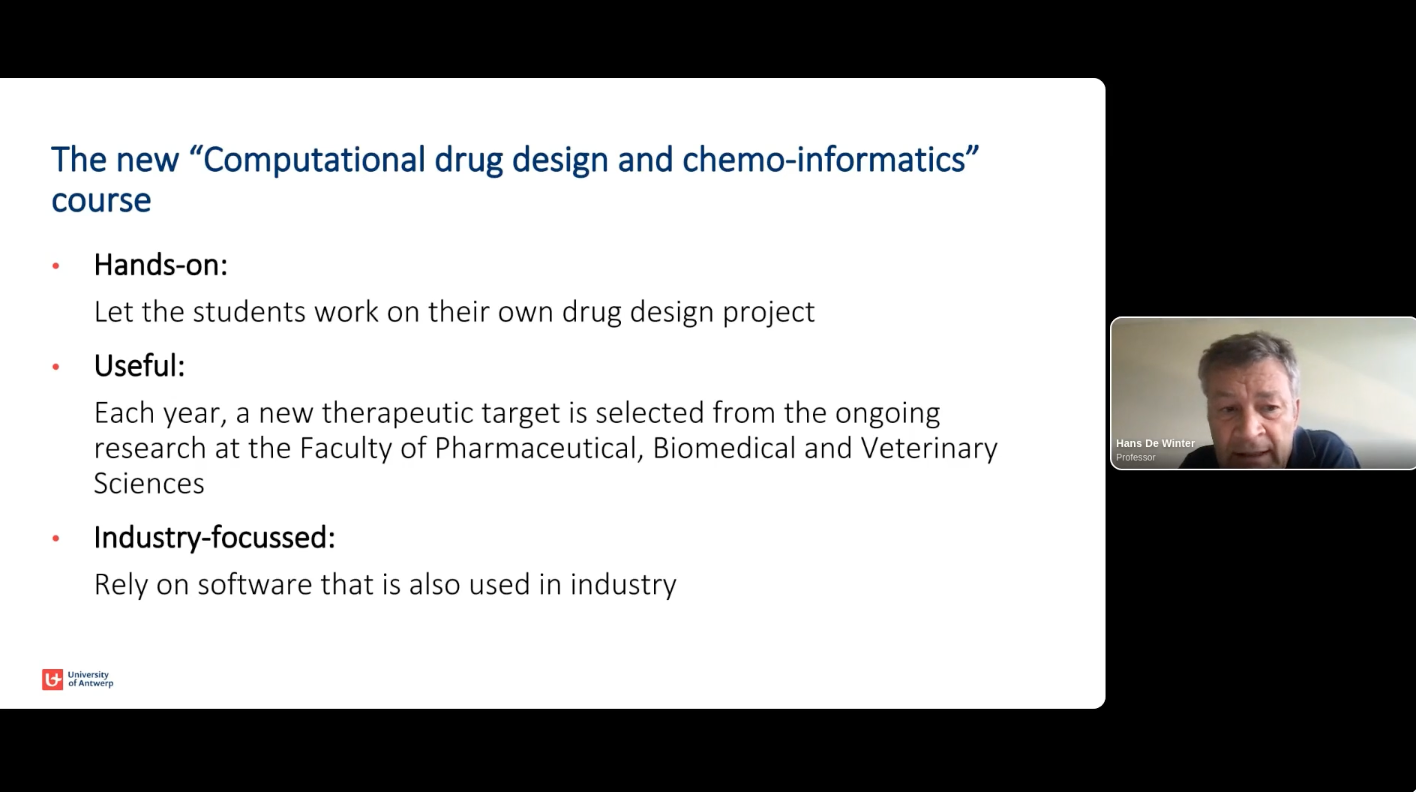 The new “Computational drug design and chemo-informatics” course

• Hands-on:
Let the students work on their own drug design project

• Useful:
Each year, a new therapeutic target is selected from the ongoing research at the Faculty of Pharmaceutical, Biomedical and Veterinary Sciences

• Industry-focussed:
Rely on software that is also used in industry

University of Antwerp

Hans De Winter
Professor